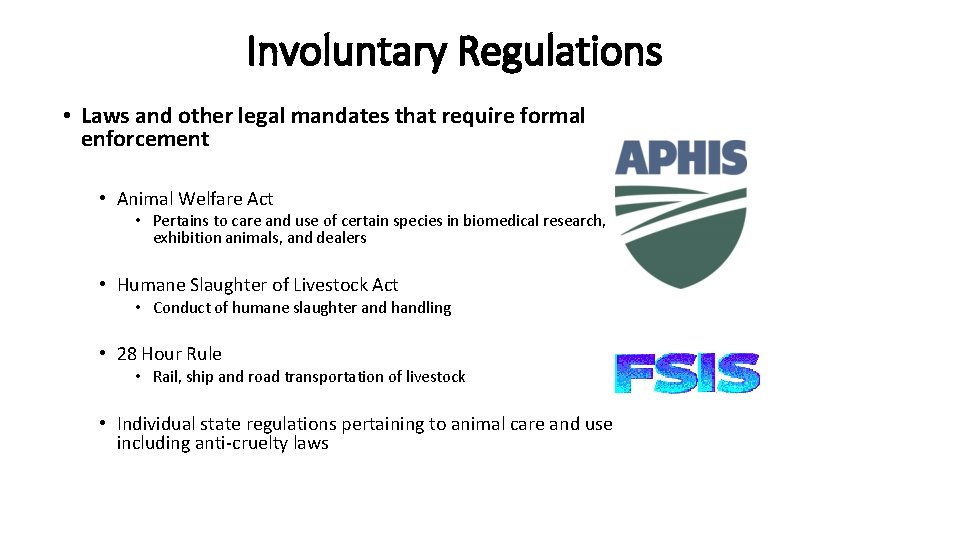 Involuntary Regulations

• Laws and other legal mandates that require formal enforcement

• Animal Welfare Act
• Pertains to care and use of certain species in biomedical research, exhibition animals, and dealers

• Humane Slaughter of Livestock Act
• Conduct of humane slaughter and handling

• 28 Hour Rule
• Rail, ship and road transportation of livestock

• Individual state regulations pertaining to animal care and use including anti-cruelty laws

APHIS

FSIS